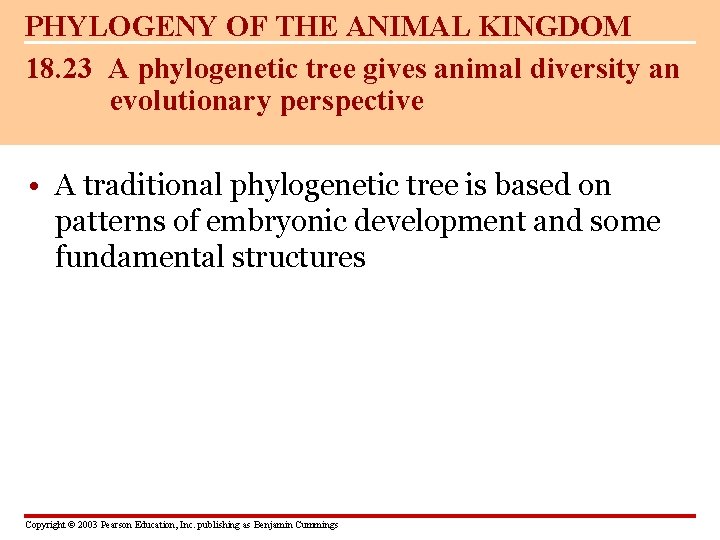 PHYLOGENY OF THE ANIMAL KINGDOM

18.23 A phylogenetic tree gives animal diversity an evolutionary perspective

• A traditional phylogenetic tree is based on patterns of embryonic development and some fundamental structures

Copyright © 2003 Pearson Education, Inc. publishing as Benjamin Cummings